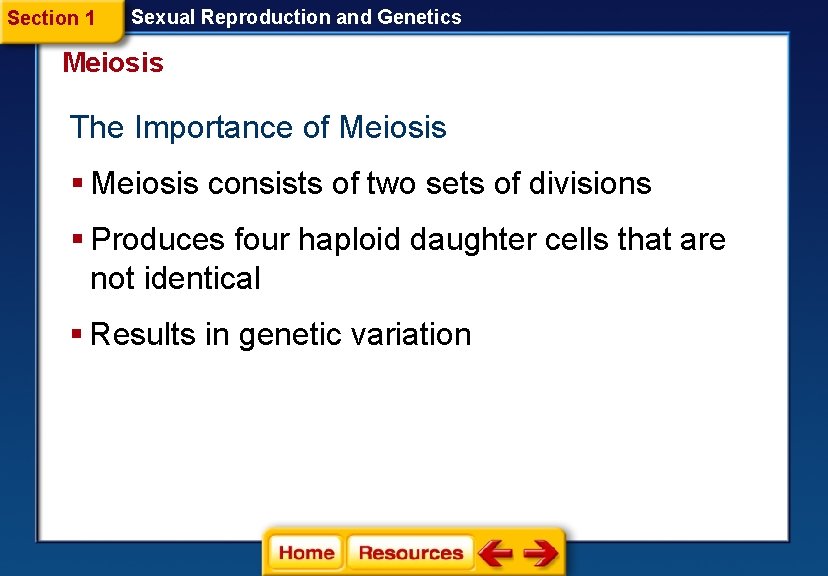 Section 1 Sexual Reproduction and Genetics

Meiosis

The Importance of Meiosis

▪ Meiosis consists of two sets of divisions

▪ Produces four haploid daughter cells that are not identical

▪ Results in genetic variation

Home Resources